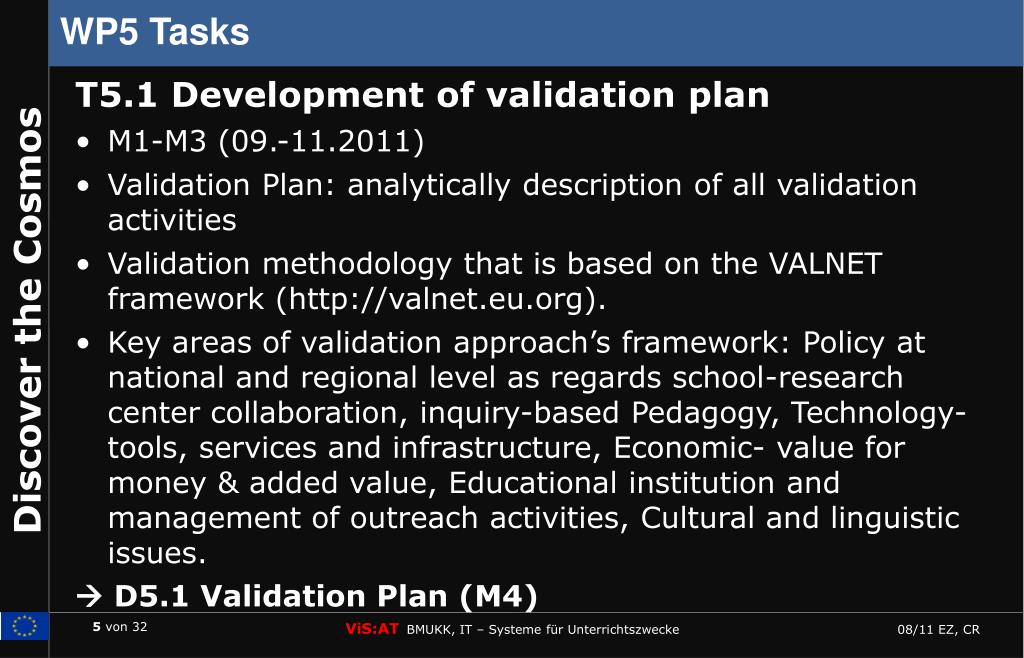 WP5 Tasks

Discover the Cosmos

T5.1 Development of validation plan

• M1-M3 (09.-11.2011)

• Validation Plan: analytically description of all validation activities

• Validation methodology that is based on the VALNET framework (http://valnet.eu.org).

• Key areas of validation approach's framework: Policy at national and regional level as regards school-research center collaboration, inquiry-based Pedagogy, Technology-tools, services and infrastructure, Economic- value for money & added value, Educational institution and management of outreach activities, Cultural and linguistic issues.

→ D5.1 Validation Plan (M4)

5 von 32 ViS:AT BMUKK, IT – Systeme für Unterrichtszwecke 08/11 EZ, CR